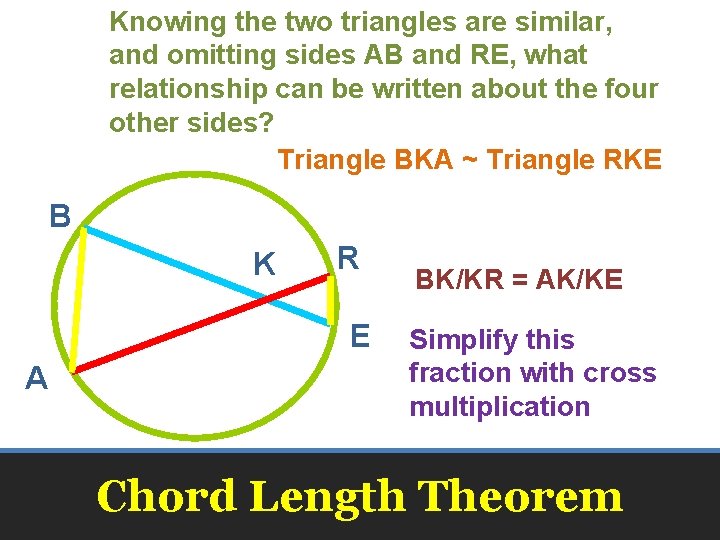 Knowing the two triangles are similar, and omitting sides AB and RE, what relationship can be written about the four other sides?

Triangle BKA ~ Triangle RKE

B

K

R

E

A

BK/KR = AK/KE

Simplify this fraction with cross multiplication

Chord Length Theorem